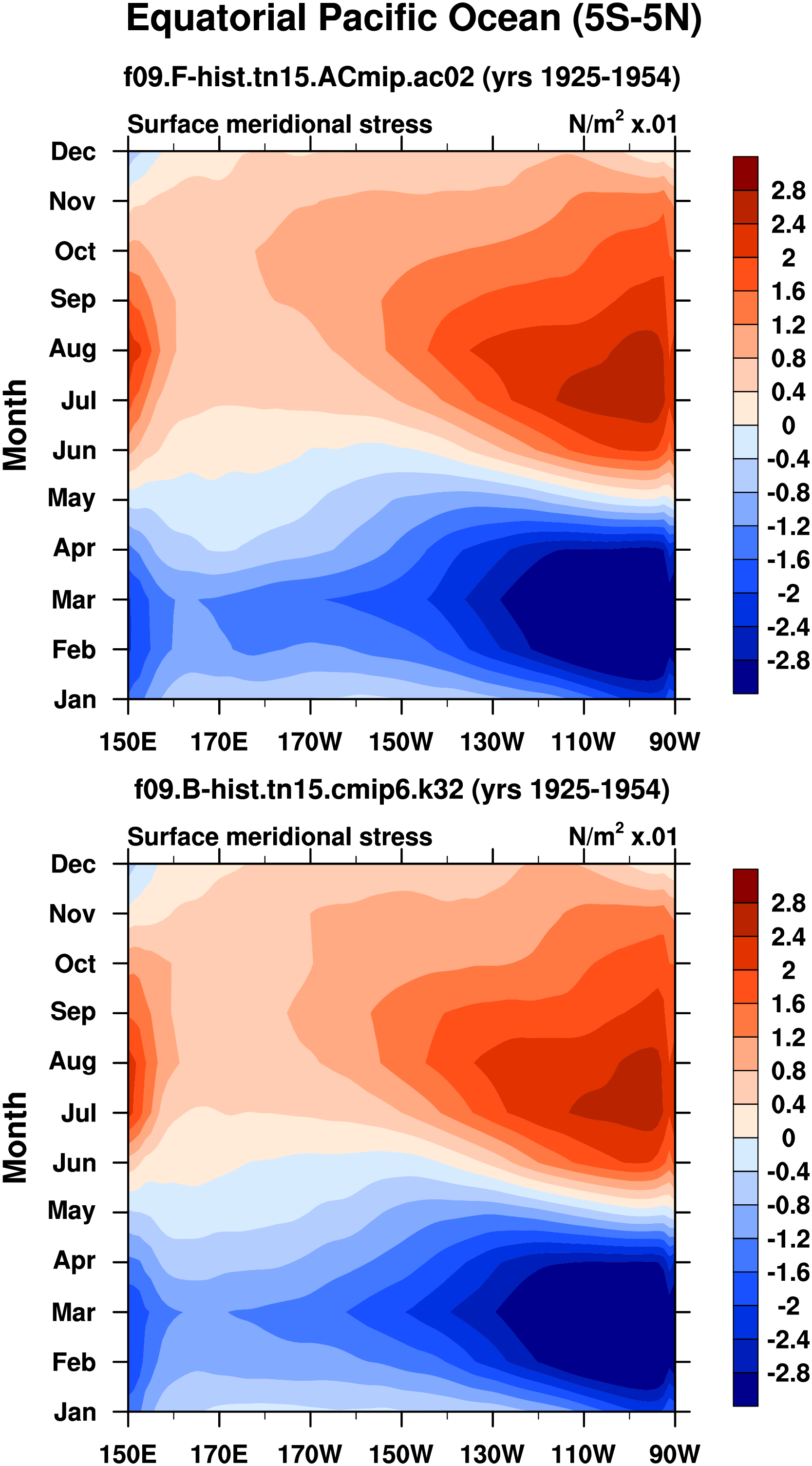 Equatorial Pacific Ocean (5S-5N)

f09.F-hist.tn15.ACmip.ac02 (yrs 1925-1954)

Surface meridional stress

N/m$^2$ x.01

Month

Dec
Nov
Oct
Sep
Aug
Jul
Jun
May
Apr
Mar
Feb
Jan

150E 170E 170W 150W 130W 110W 90W

2.8
2.4
2
1.6
1.2
0.8
0.4
0
-0.4
-0.8
-1.2
-1.6
-2
-2.4
-2.8

f09.B-hist.tn15.cmip6.k32 (yrs 1925-1954)

Surface meridional stress

N/m$^2$ x.01

Month

Dec
Nov
Oct
Sep
Aug
Jul
Jun
May
Apr
Mar
Feb
Jan

150E 170E 170W 150W 130W 110W 90W

2.8
2.4
2
1.6
1.2
0.8
0.4
0
-0.4
-0.8
-1.2
-1.6
-2
-2.4
-2.8